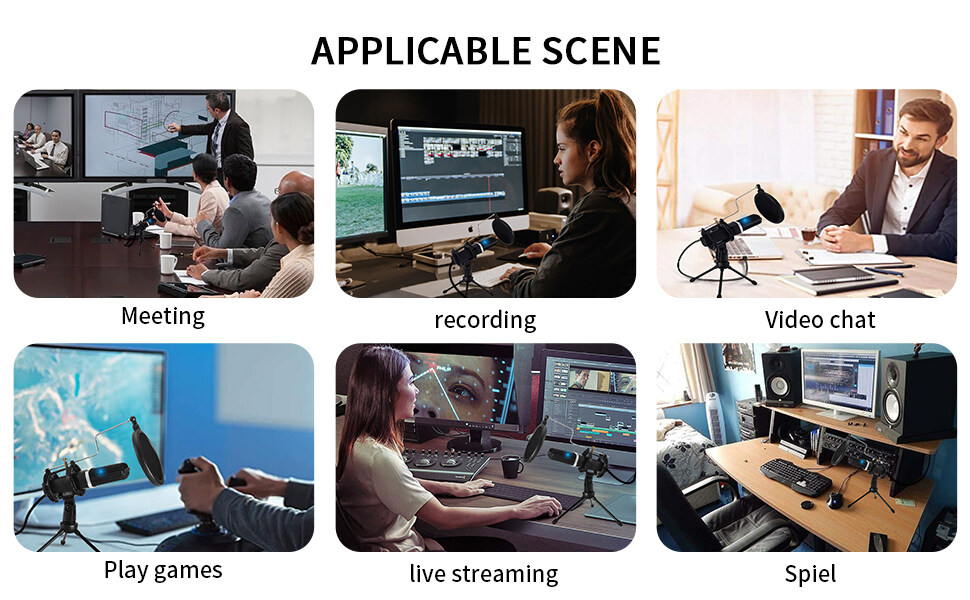 APPLICABLE SCENE

Meeting

recording

Video chat

Play games

live streaming

Spiel